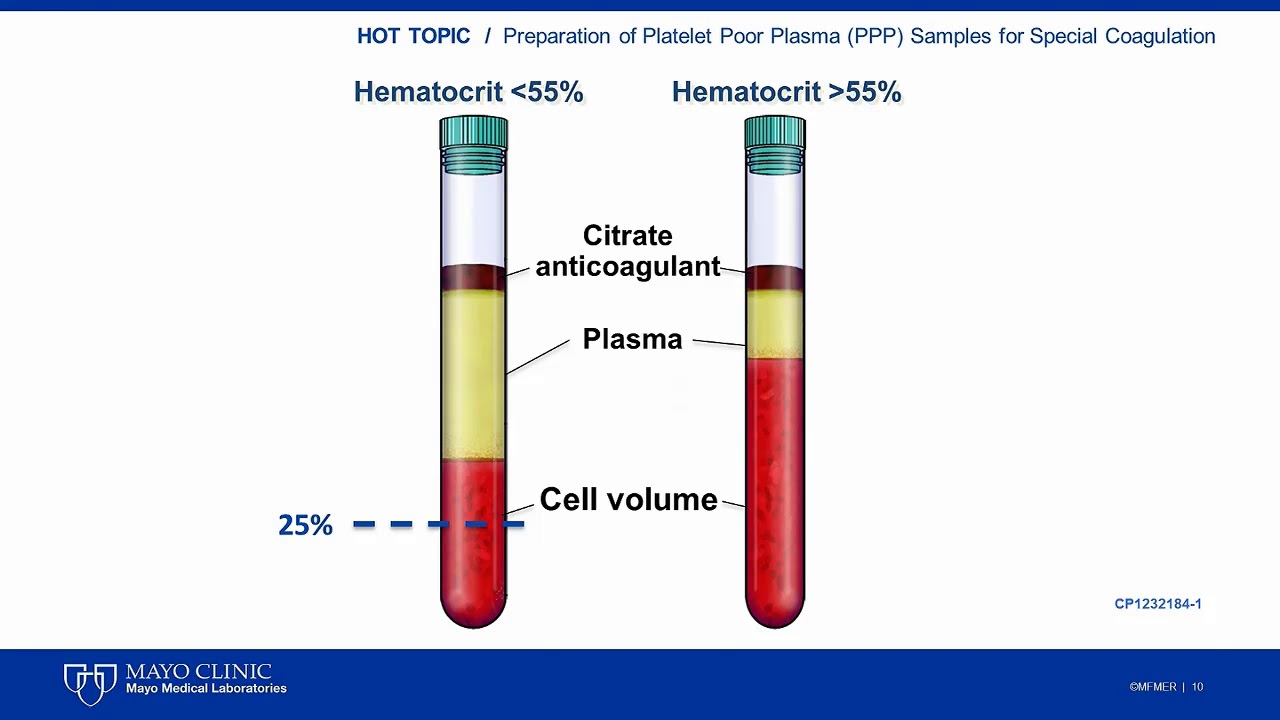 HOT TOPIC / Preparation of Platelet Poor Plasma (PPP) Samples for Special Coagulation

Hematocrit <55%

Hematocrit >55%

Citrate anticoagulant

Plasma

Cell volume

25%

CP1232184-1

MAYO CLINIC
Mayo Medical Laboratories

©MFMER | 10